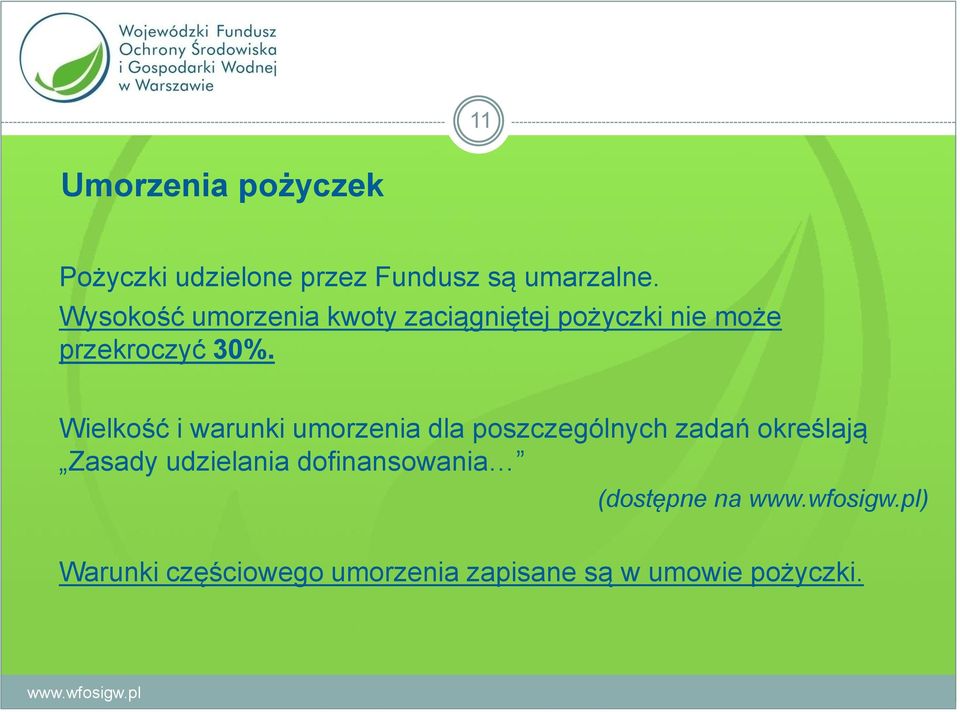 Wojewódzki Fundusz Ochrony Środowiska i Gospodarki Wodnej w Warszawie

11

Umorzenia pożyczek

Pożyczki udzielone przez Fundusz są umarzalne.
Wysokość umorzenia kwoty zaciągniętej pożyczki nie może przekroczyć 30%.

Wielkość i warunki umorzenia dla poszczególnych zadań określają „Zasady udzielania dofinansowania…”
(dostępne na www.wfosigw.pl)

Warunki częściowego umorzenia zapisane są w umowie pożyczki.

www.wfosigw.pl